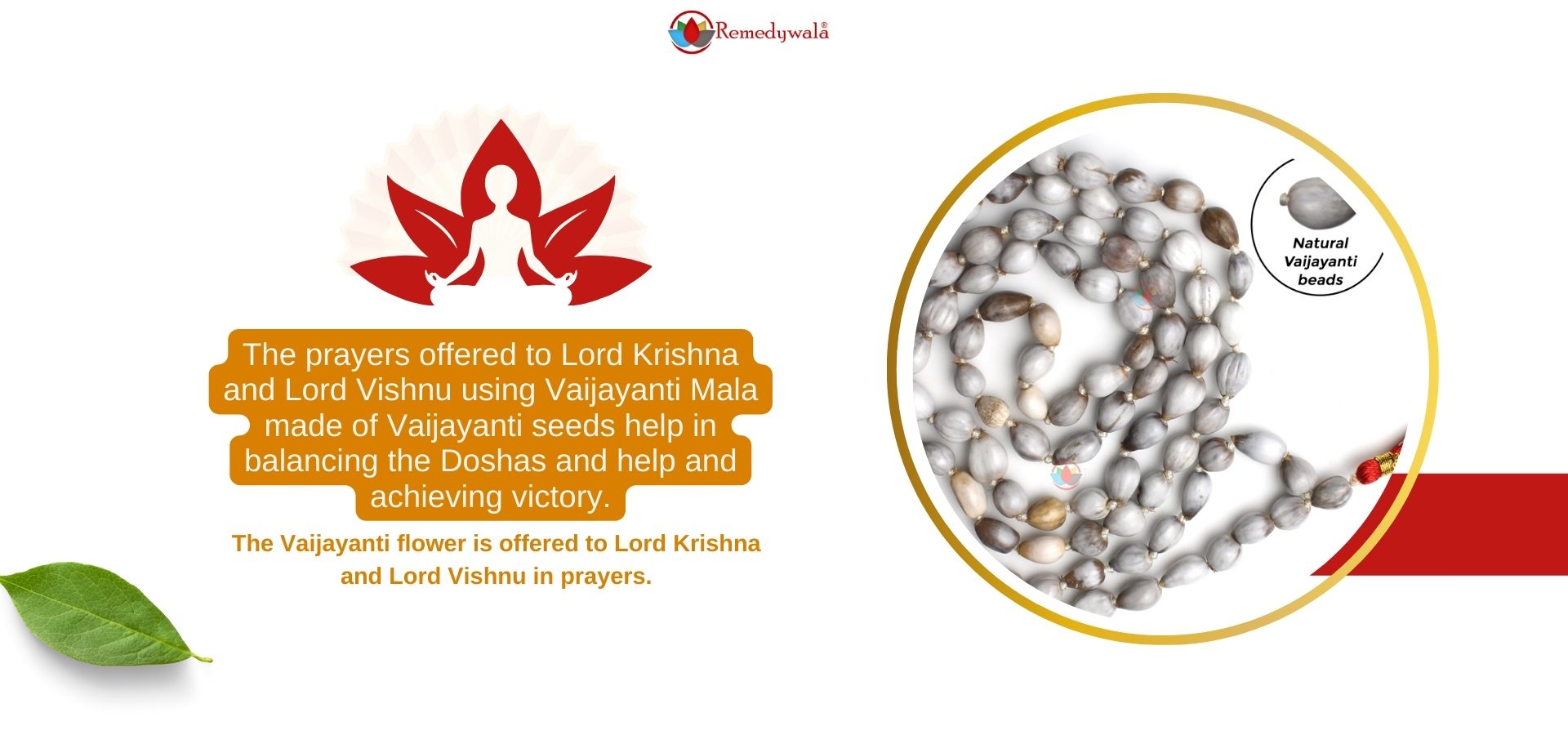 Remedywala®

The prayers offered to Lord Krishna and Lord Vishnu using Vaijayanti Mala made of Vaijayanti seeds help in balancing the Doshas and help and achieving victory.

The Vaijayanti flower is offered to Lord Krishna and Lord Vishnu in prayers.

Natural Vaijayanti beads